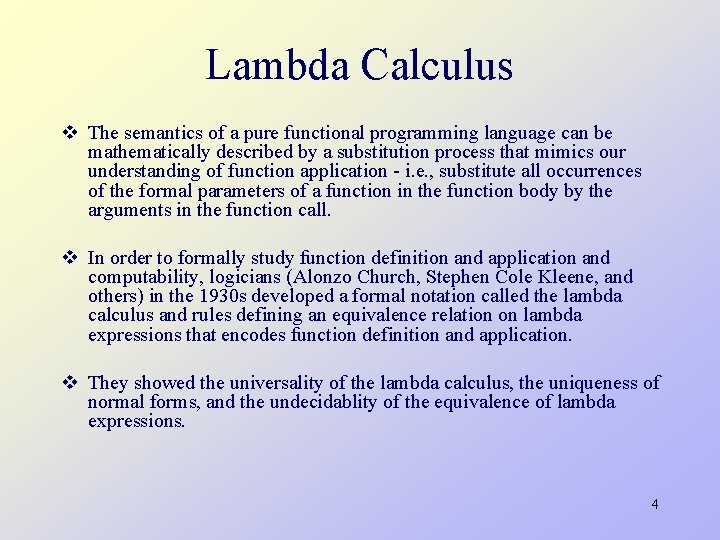 Lambda Calculus

❖ The semantics of a pure functional programming language can be mathematically described by a substitution process that mimics our understanding of function application - i.e., substitute all occurrences of the formal parameters of a function in the function body by the arguments in the function call.

❖ In order to formally study function definition and application and computability, logicians (Alonzo Church, Stephen Cole Kleene, and others) in the 1930s developed a formal notation called the lambda calculus and rules defining an equivalence relation on lambda expressions that encodes function definition and application.

❖ They showed the universality of the lambda calculus, the uniqueness of normal forms, and the undecidablity of the equivalence of lambda expressions.

4